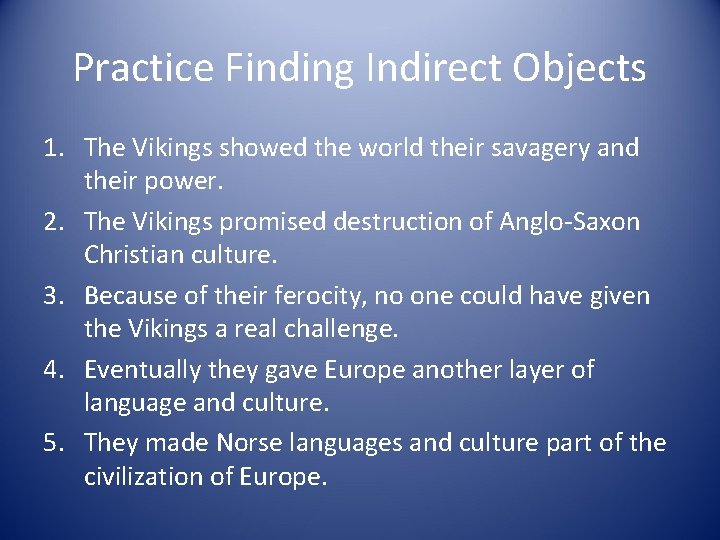 Practice Finding Indirect Objects

1. The Vikings showed the world their savagery and their power.
2. The Vikings promised destruction of Anglo-Saxon Christian culture.
3. Because of their ferocity, no one could have given the Vikings a real challenge.
4. Eventually they gave Europe another layer of language and culture.
5. They made Norse languages and culture part of the civilization of Europe.